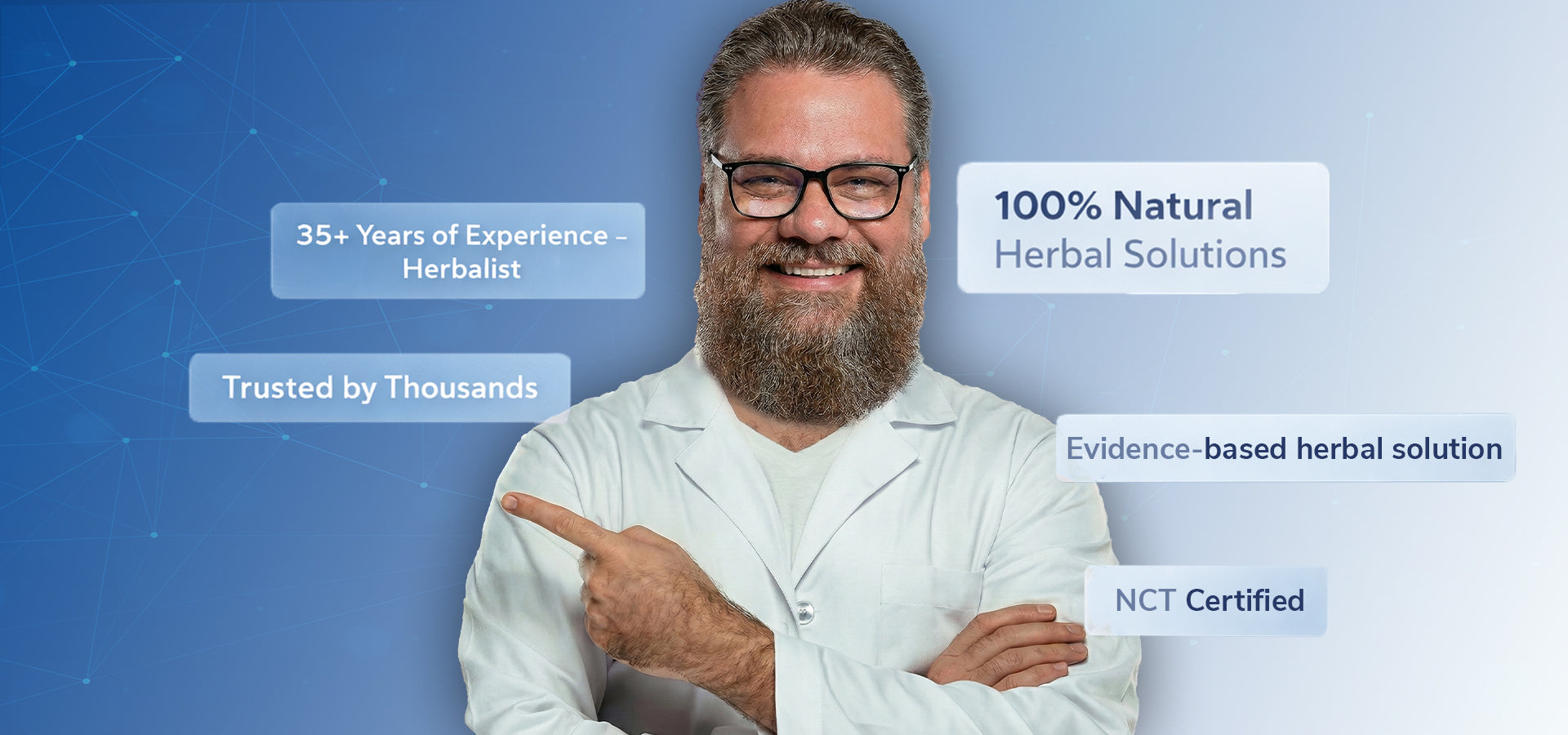 35+ Years of Experience – Herbalist

Trusted by Thousands

100% Natural
Herbal Solutions

Evidence-based herbal solution

NCT Certified